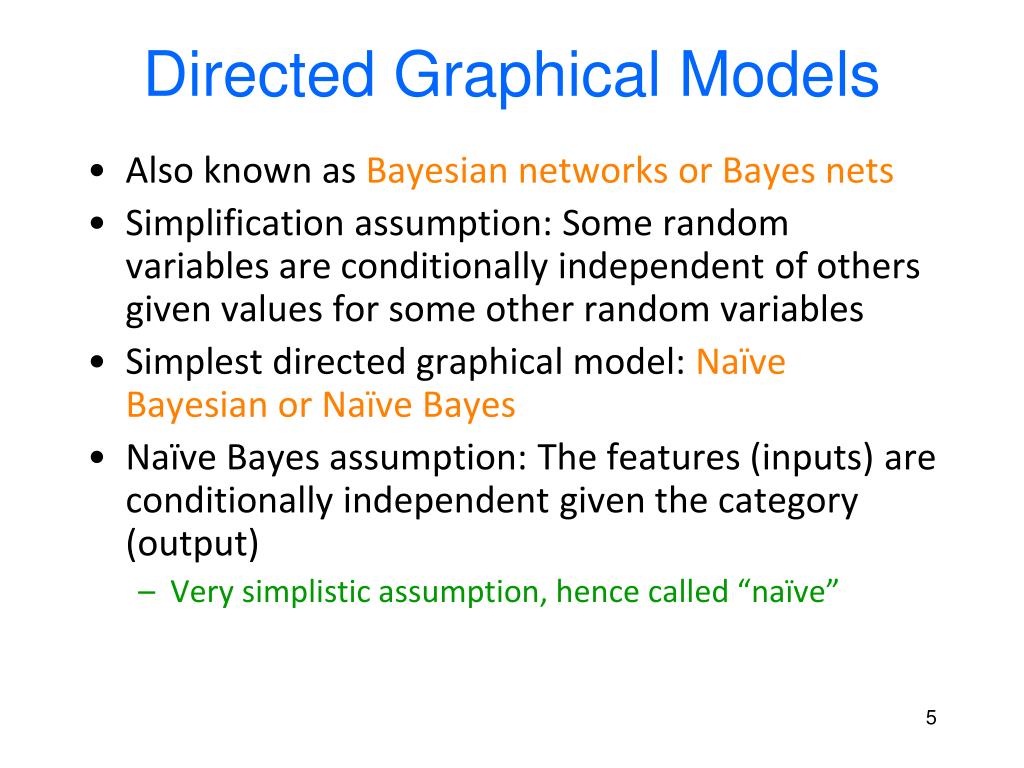 Directed Graphical Models

• Also known as Bayesian networks or Bayes nets
• Simplification assumption: Some random variables are conditionally independent of others given values for some other random variables
• Simplest directed graphical model: Naïve Bayesian or Naïve Bayes
• Naïve Bayes assumption: The features (inputs) are conditionally independent given the category (output)
– Very simplistic assumption, hence called “naïve”

5